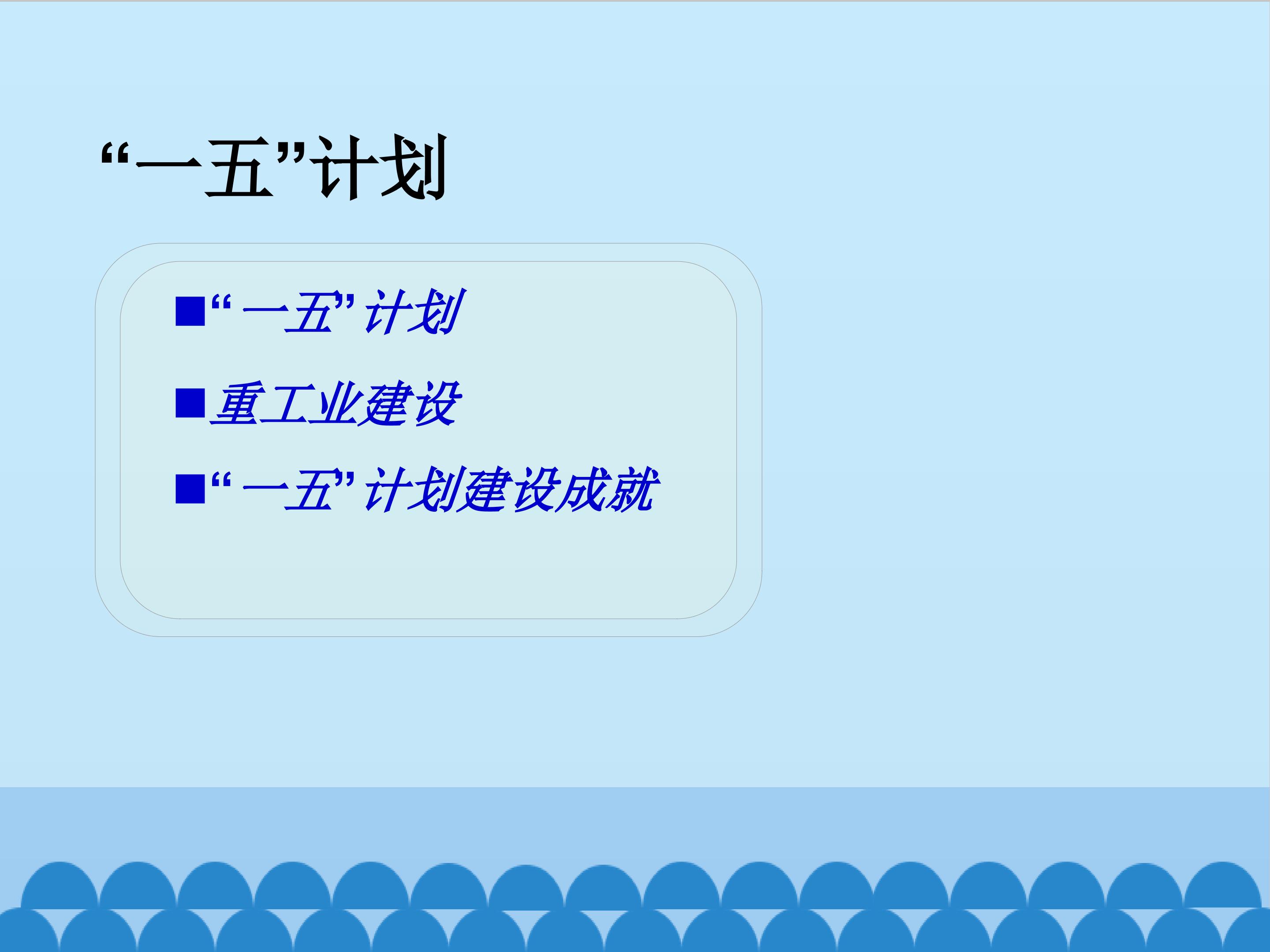 “一五”计划

■“一五”计划

■重工业建设

■“一五”计划建设成就